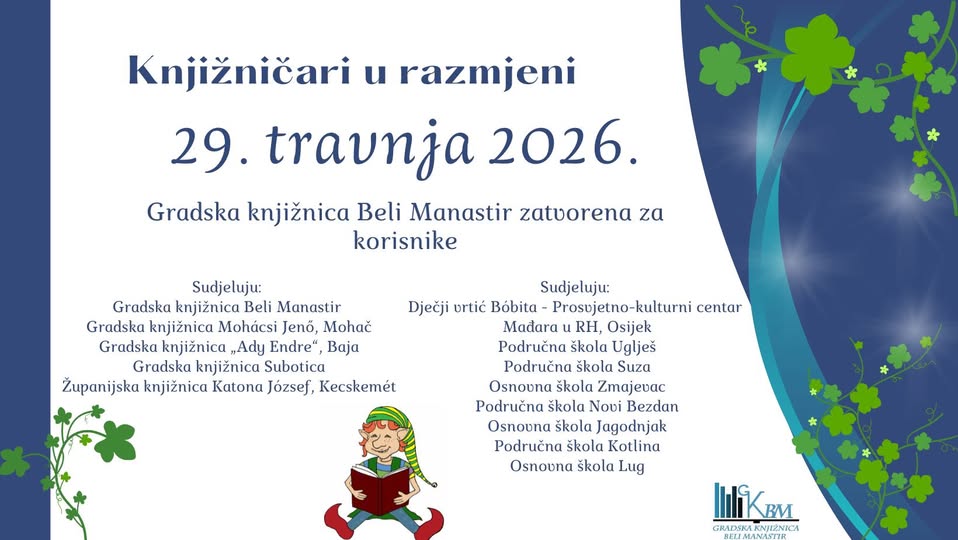 Knjižničari u razmjeni

29. travnja 2026.

Gradska knjižnica Beli Manastir zatvorena za korisnike

Sudjeluju:
Gradska knjižnica Beli Manastir
Gradska knjižnica Mohácsi Jenő, Mohač
Gradska knjižnica „Ady Endre“, Baja
Gradska knjižnica Subotica
Županijska knjižnica Katona József, Kecskemét

Sudjeluju:
Dječji vrtić Bóbita - Prosvjetno-kulturni centar Mađara u RH, Osijek
Područna škola Uglješ
Područna škola Suza
Osnovna škola Zmajevac
Područna škola Novi Bezdan
Osnovna škola Jagodnjak
Područna škola Kotlina
Osnovna škola Lug

GKBM
GRADSKA KNJIŽNICA BELI MANASTIR